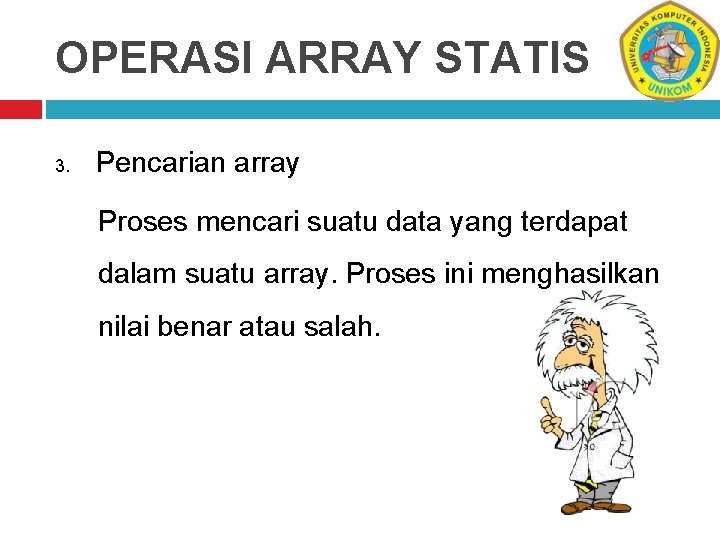 OPERASI ARRAY STATIS

UNIVERSITAS KOMPUTER INDONESIA
UNIKOM

3. Pencarian array

Proses mencari suatu data yang terdapat dalam suatu array. Proses ini menghasilkan nilai benar atau salah.